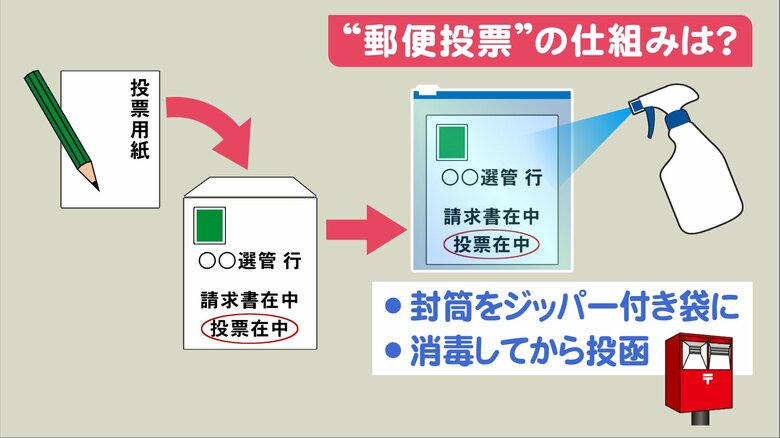 “郵便投票”の仕組みは?

投票用紙

○○選管 行

請求書在中

投票在中

○○選管 行

請求書在中

投票在中

● 封筒をジッパー付き袋に
● 消毒してから投函

〒